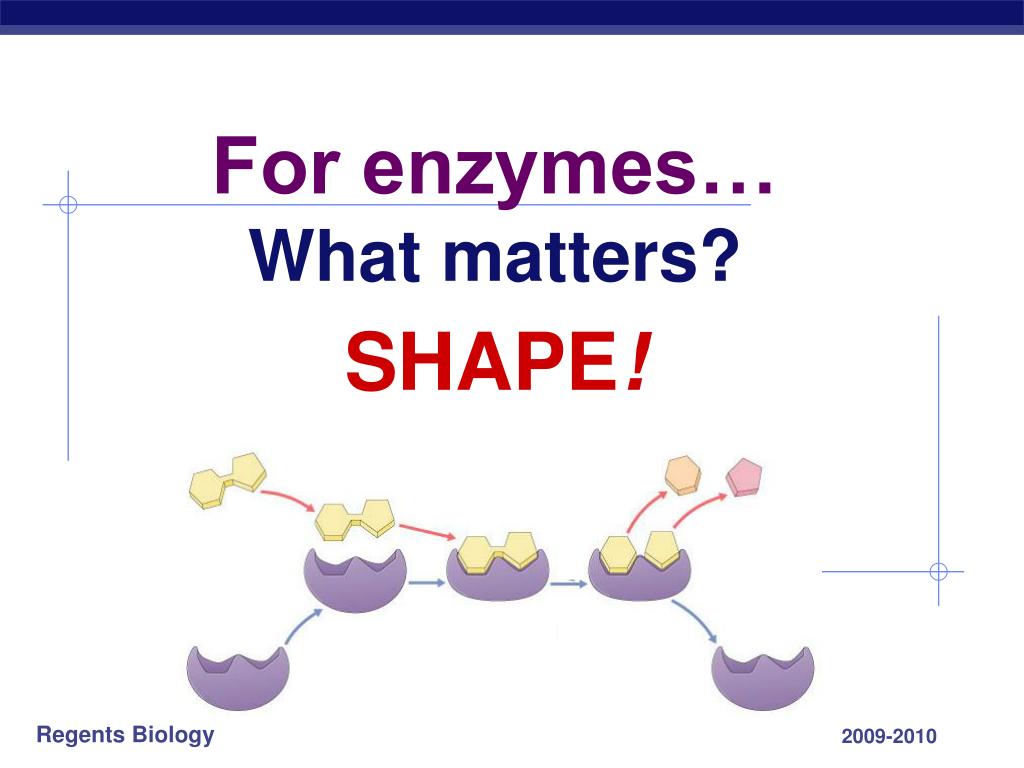 For enzymes…
What matters?
SHAPE!

Regents Biology
2009-2010